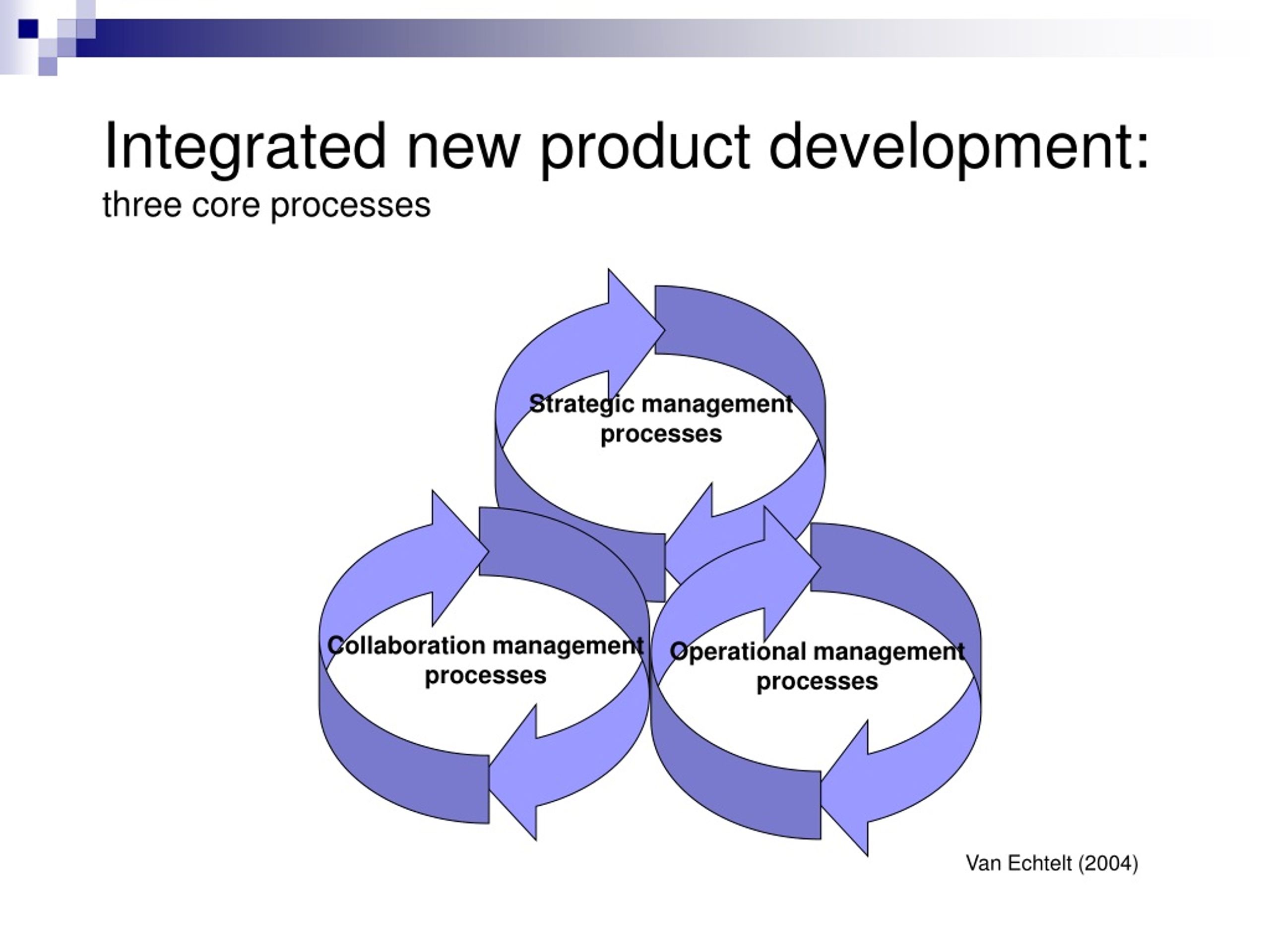 Integrated new product development:
three core processes

Strategic management processes

Collaboration management processes

Operational management processes

Van Echtelt (2004)